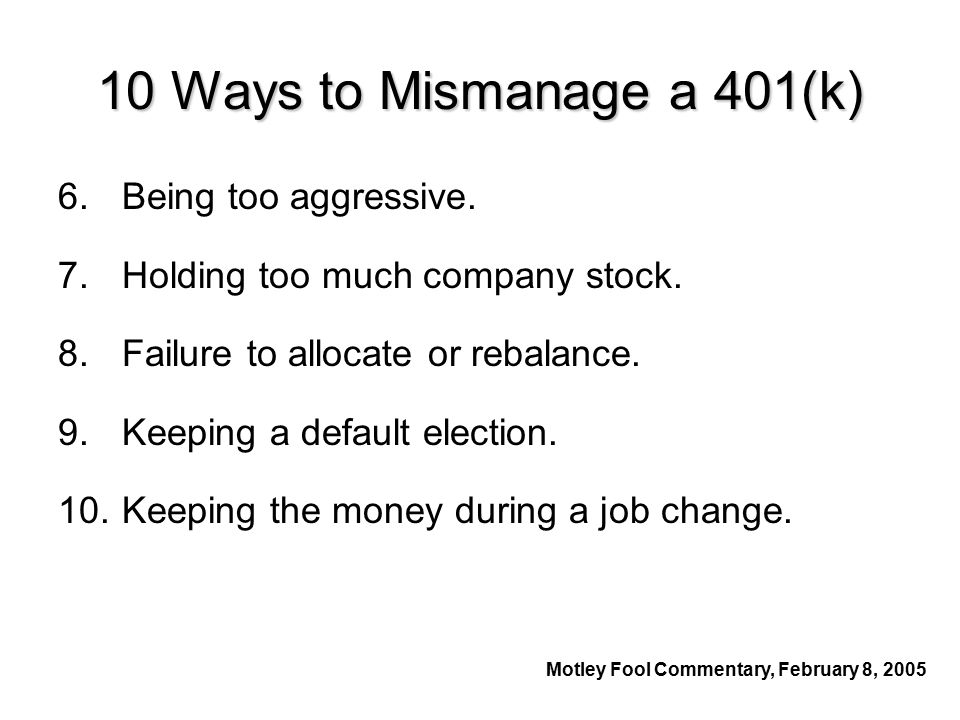 10 Ways to Mismanage a 401(k)

6. Being too aggressive.

7. Holding too much company stock.

8. Failure to allocate or rebalance.

9. Keeping a default election.

10. Keeping the money during a job change.

Motley Fool Commentary, February 8, 2005